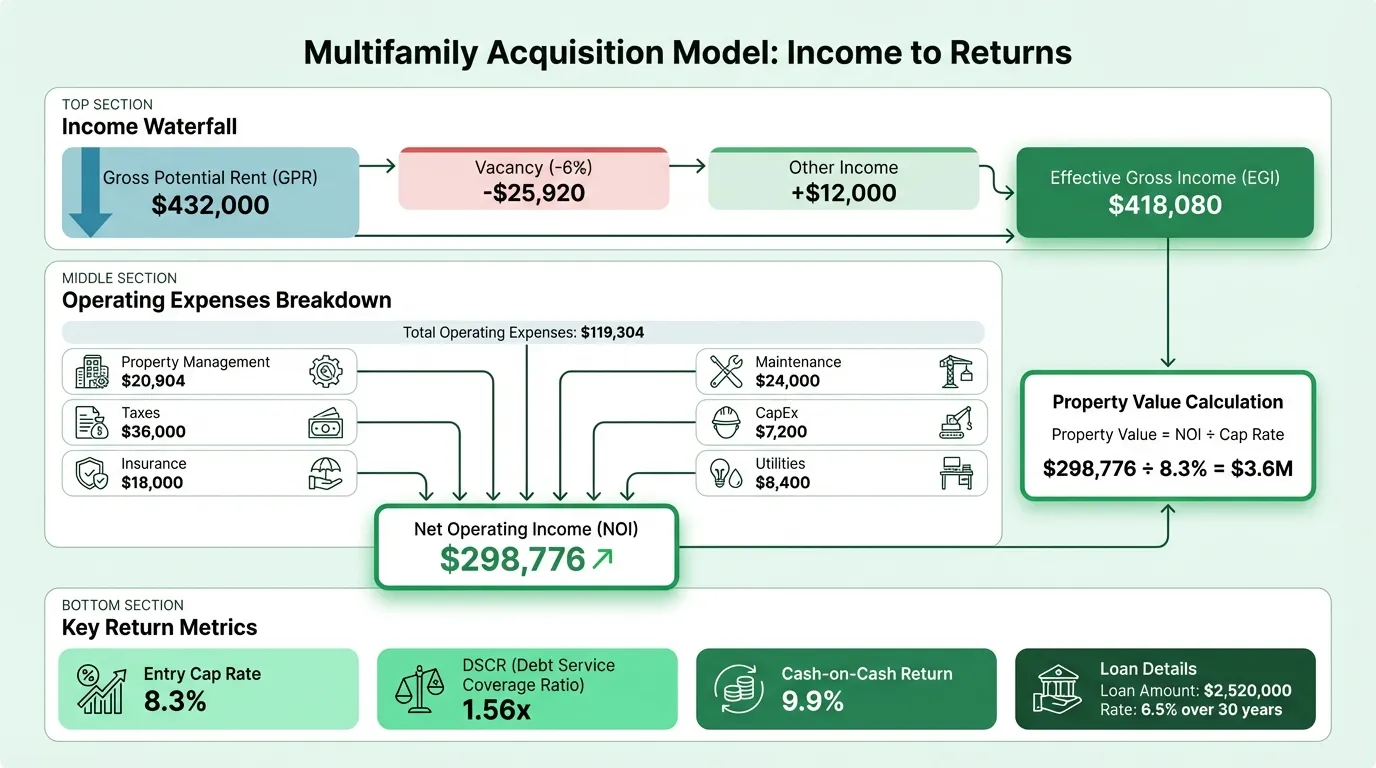 Multifamily Acquisition Model: Income to Returns

TOP SECTION
Income Waterfall

Gross Potential Rent (GPR)
$432,000

Vacancy (-6%)
-$25,920

Other Income
+$12,000

Effective Gross Income (EGI)
$418,080

MIDDLE SECTION
Operating Expenses Breakdown

Total Operating Expenses: $119,304

Property Management
$20,904

Taxes
$36,000

Insurance
$18,000

Maintenance
$24,000

CapEx
$7,200

Utilities
$8,400

Net Operating Income (NOI)
$298,776

Property Value Calculation
Property Value = NOI ÷ Cap Rate
$298,776 ÷ 8.3% = $3.6M

BOTTOM SECTION
Key Return Metrics

Entry Cap Rate
8.3%

DSCR (Debt Service Coverage Ratio)
1.56x

Cash-on-Cash Return
9.9%

Loan Details
Loan Amount: $2,520,000
Rate: 6.5% over 30 years